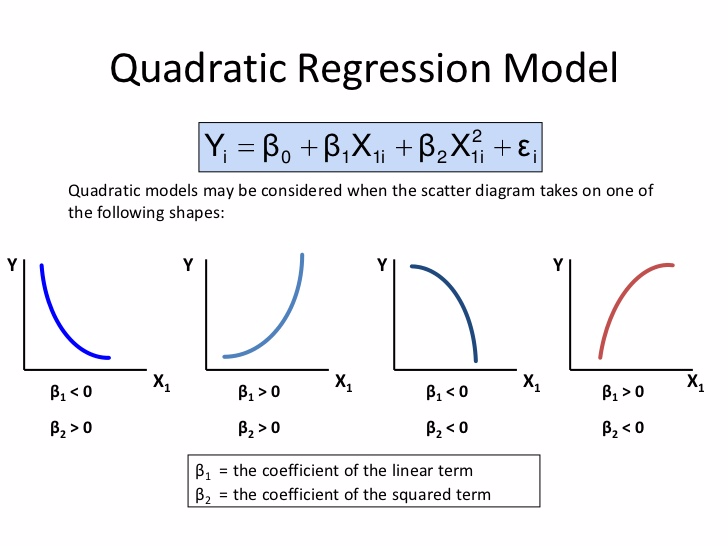 Quadratic Regression Model

$Y_i = \beta_0 + \beta_1 X_{1i} + \beta_2 X_{1i}^2 + \varepsilon_i$

Quadratic models may be considered when the scatter diagram takes on one of the following shapes:

Y

$X_1$

$\beta_1 < 0$

$\beta_2 > 0$

Y

$X_1$

$\beta_1 > 0$

$\beta_2 > 0$

Y

$X_1$

$\beta_1 < 0$

$\beta_2 < 0$

Y

$X_1$

$\beta_1 > 0$

$\beta_2 < 0$

$\beta_1$ = the coefficient of the linear term
$\beta_2$ = the coefficient of the squared term